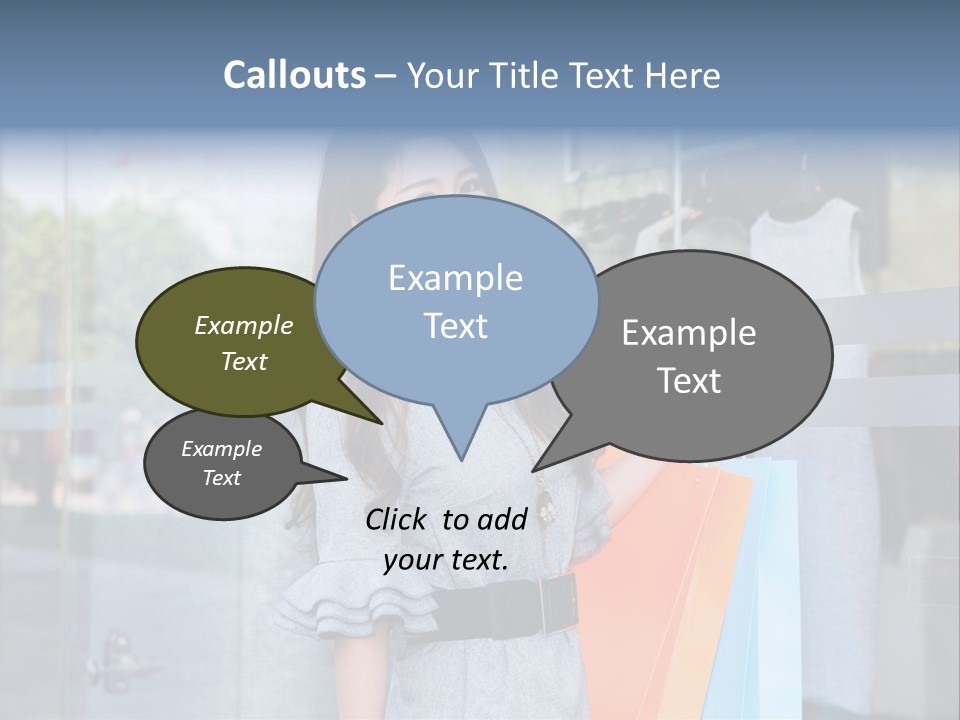 Callouts – Your Title Text Here

Example Text

Example Text

Example Text

Example Text

Click  to add your text.